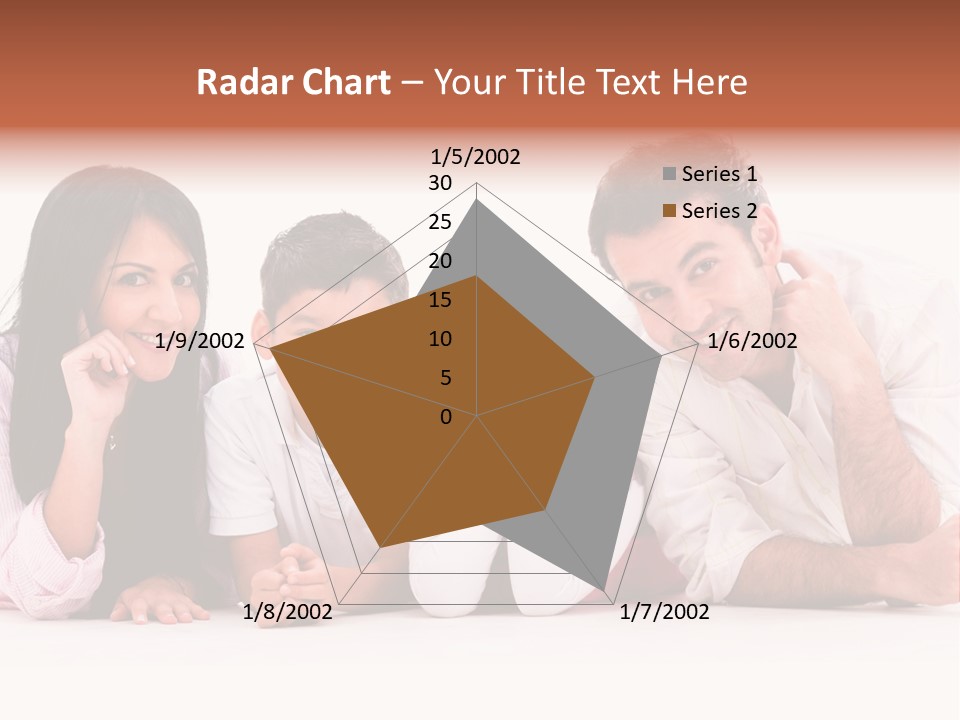 Radar Chart – Your Title Text Here

1/5/2002
30
25
20
15
10
5
0
1/6/2002
1/7/2002
1/8/2002
1/9/2002

Series 1
Series 2